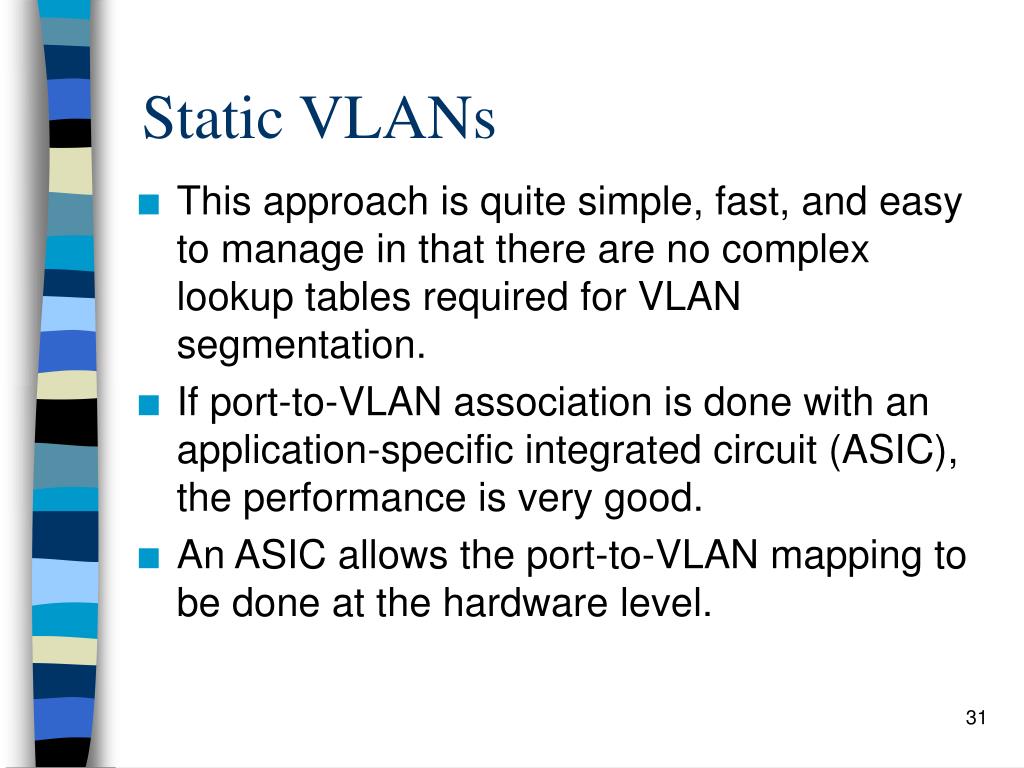 Static VLANs

■ This approach is quite simple, fast, and easy to manage in that there are no complex lookup tables required for VLAN segmentation.

■ If port-to-VLAN association is done with an application-specific integrated circuit (ASIC), the performance is very good.

■ An ASIC allows the port-to-VLAN mapping to be done at the hardware level.

31